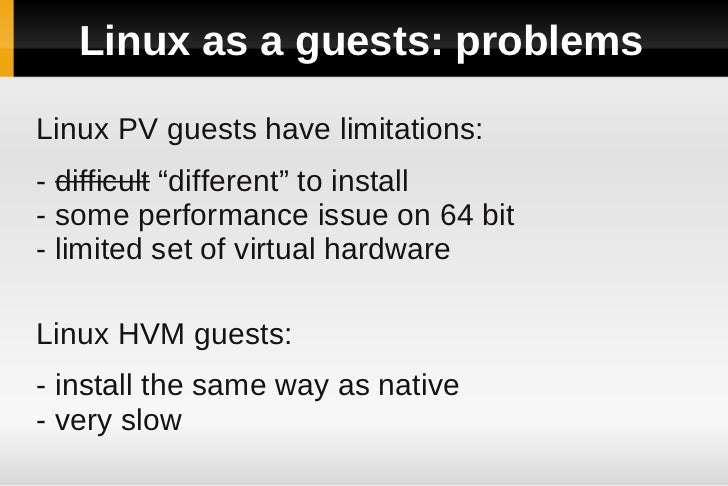 Linux as a guests: problems

Linux PV guests have limitations:

- ~~difficult~~ “different” to install
- some performance issue on 64 bit
- limited set of virtual hardware

Linux HVM guests:

- install the same way as native
- very slow